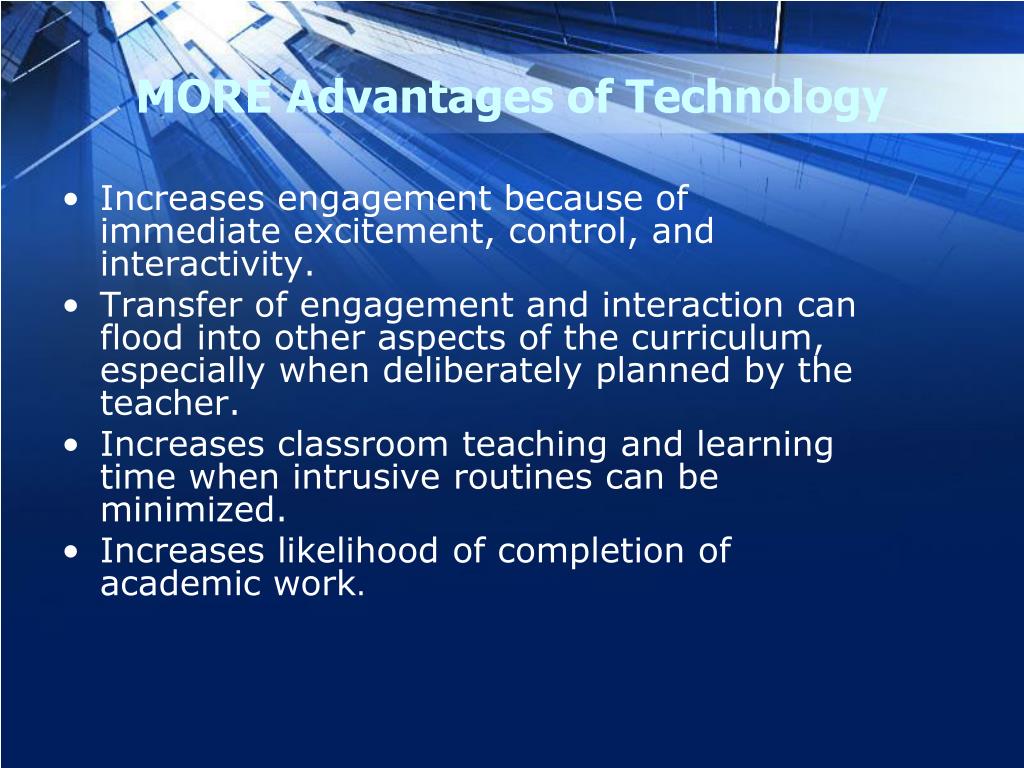 MORE Advantages of Technology

• Increases engagement because of immediate excitement, control, and interactivity.
• Transfer of engagement and interaction can flood into other aspects of the curriculum, especially when deliberately planned by the teacher.
• Increases classroom teaching and learning time when intrusive routines can be minimized.
• Increases likelihood of completion of academic work.